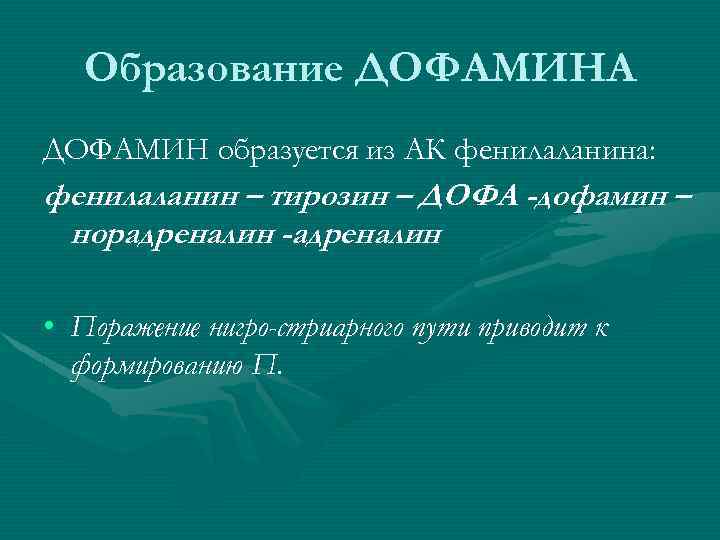 Образование ДОФАМИНА

ДОФАМИН образуется из АК фенилаланина:

фенилаланин – тирозин – ДОФА -дофамин – норадреналин -адреналин

• Поражение нигро-стриарного пути приводит к формированию П.